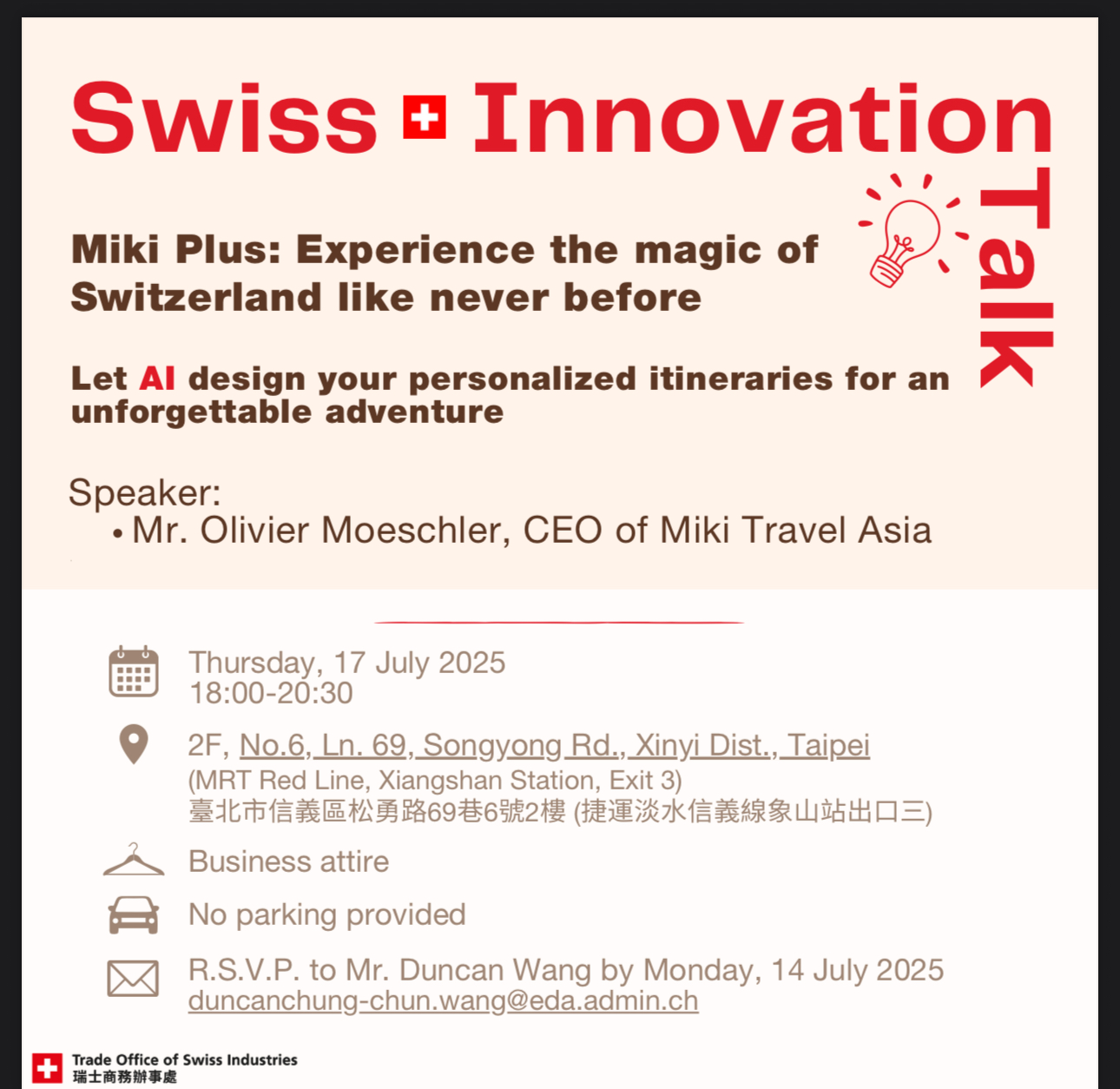 Swiss Innovation Talk

Miki Plus: Experience the magic of Switzerland like never before

Let AI design your personalized itineraries for an unforgettable adventure

Speaker:
• Mr. Olivier Moeschler, CEO of Miki Travel Asia

Thursday, 17 July 2025
18:00-20:30

2F, No.6, Ln. 69, Songyong Rd., Xinyi Dist., Taipei
(MRT Red Line, Xiangshan Station, Exit 3)
臺北市信義區松勇路69巷6號2樓 (捷運淡水信義線象山站出口三)

Business attire

No parking provided

R.S.V.P. to Mr. Duncan Wang by Monday, 14 July 2025
duncanchung-chun.wang@eda.admin.ch

Trade Office of Swiss Industries
瑞士商務辦事處